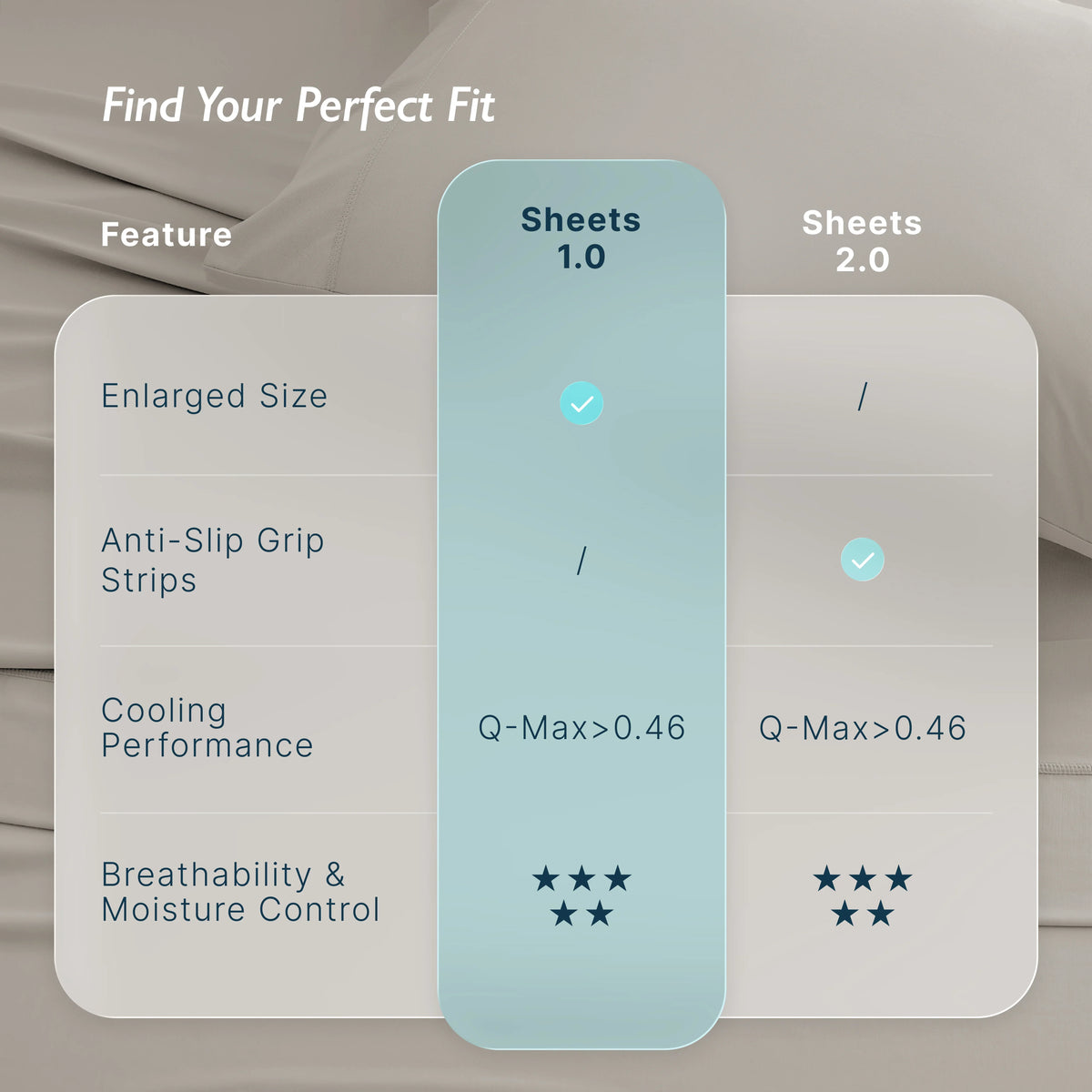 Find Your Perfect Fit

| Feature | Sheets 1.0 | Sheets 2.0 |
|---|---|---|
| Enlarged Size | ✓ | / |
| Anti-Slip Grip Strips | / | ✓ |
| Cooling Performance | Q-Max>0.46 | Q-Max>0.46 |
| Breathability & Moisture Control | ★★★★★ | ★★★★★ |